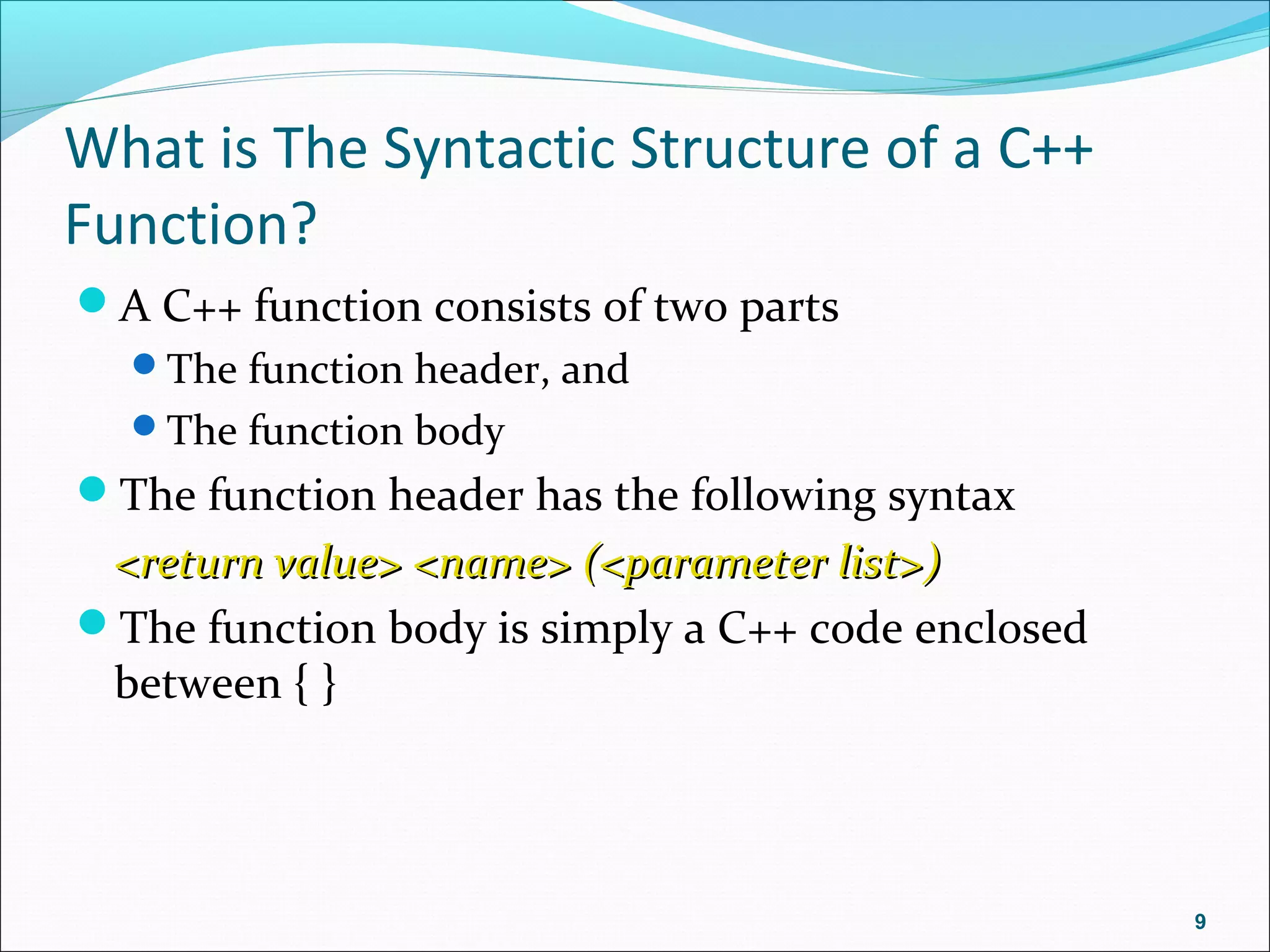 What is The Syntactic Structure of a C++ Function?

A C++ function consists of two parts

The function header, and

The function body

The function header has the following syntax

<return value> <name> (<parameter list>)

The function body is simply a C++ code enclosed between { }

9